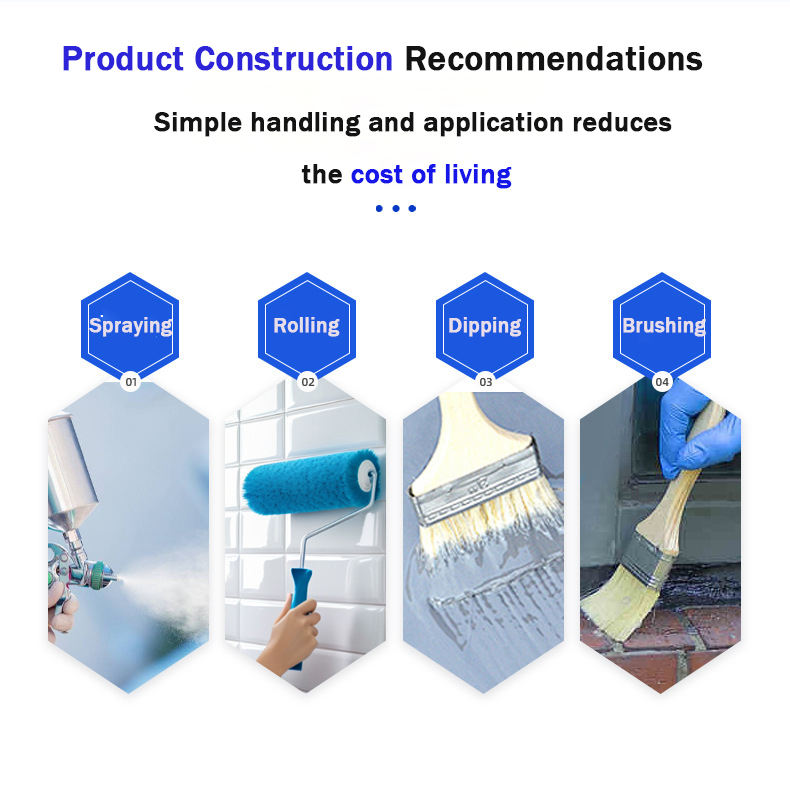 Product Construction Recommendations

Simple handling and application reduces the cost of living

Spraying
01

Rolling
02

Dipping
03

Brushing
04